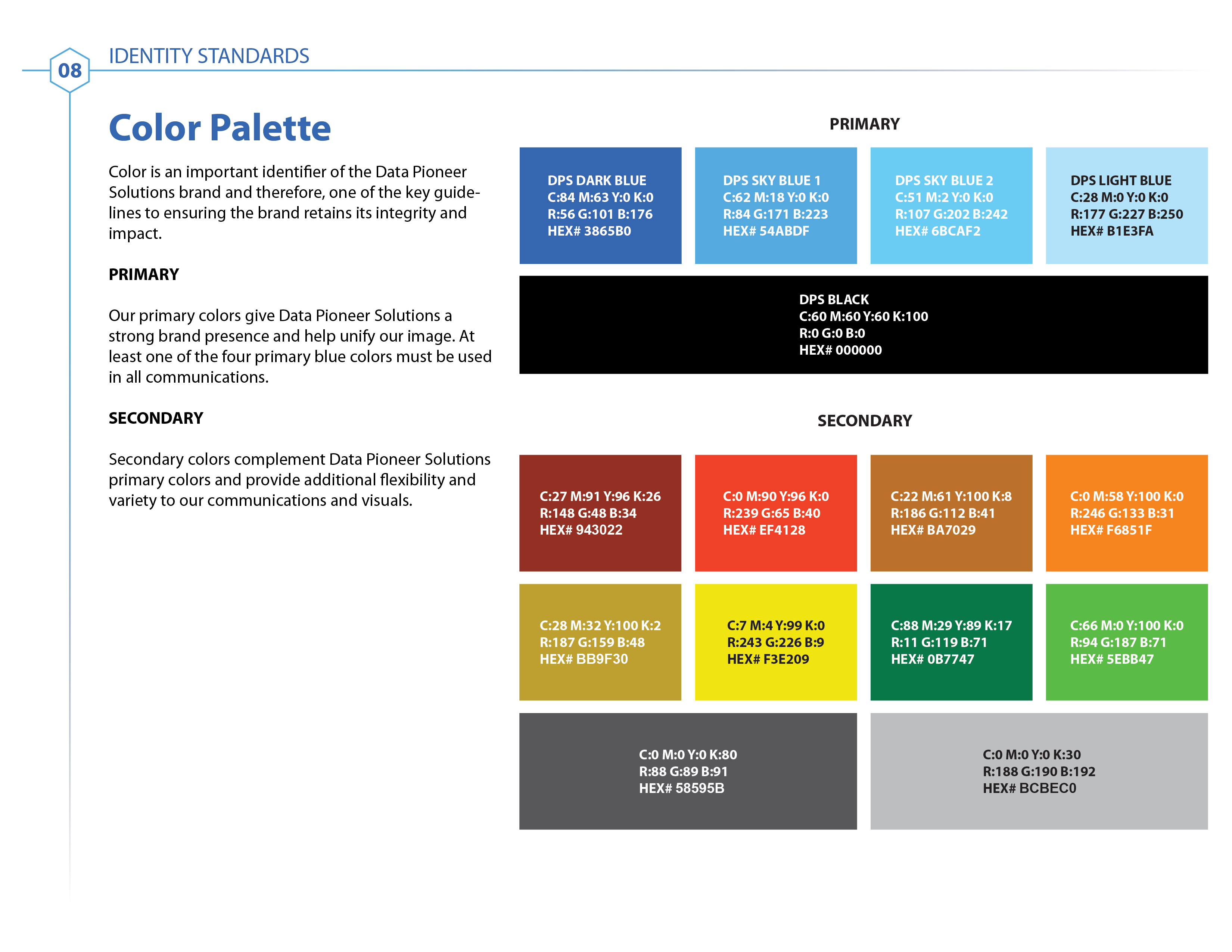 08 IDENTITY STANDARDS

Color Palette

Color is an important identifier of the Data Pioneer Solutions brand and therefore, one of the key guidelines to ensuring the brand retains its integrity and impact.

PRIMARY

Our primary colors give Data Pioneer Solutions a strong brand presence and help unify our image. At least one of the four primary blue colors must be used in all communications.

SECONDARY

Secondary colors complement Data Pioneer Solutions primary colors and provide additional flexibility and variety to our communications and visuals.

PRIMARY

DPS DARK BLUE
C:84 M:63 Y:0 K:0
R:56 G:101 B:176
HEX# 3865B0

DPS SKY BLUE 1
C:62 M:18 Y:0 K:0
R:84 G:171 B:223
HEX# 54ABDF

DPS SKY BLUE 2
C:51 M:2 Y:0 K:0
R:107 G:202 B:242
HEX# 6BCAF2

DPS LIGHT BLUE
C:28 M:0 Y:0 K:0
R:177 G:227 B:250
HEX# B1E3FA

DPS BLACK
C:60 M:60 Y:60 K:100
R:0 G:0 B:0
HEX# 000000

SECONDARY

C:27 M:91 Y:96 K:26
R:148 G:48 B:34
HEX# 943022

C:0 M:90 Y:96 K:0
R:239 G:65 B:40
HEX# EF4128

C:22 M:61 Y:100 K:8
R:186 G:112 B:41
HEX# BA7029

C:0 M:58 Y:100 K:0
R:246 G:133 B:31
HEX# F6851F

C:28 M:32 Y:100 K:2
R:187 G:159 B:48
HEX# BB9F30

C:7 M:4 Y:99 K:0
R:243 G:226 B:9
HEX# F3E209

C:88 M:29 Y:89 K:17
R:11 G:119 B:71
HEX# 0B7747

C:66 M:0 Y:100 K:0
R:94 G:187 B:71
HEX# 5EBB47

C:0 M:0 Y:0 K:80
R:88 G:89 B:91
HEX# 58595B

C:0 M:0 Y:0 K:30
R:188 G:190 B:192
HEX# BCBEC0